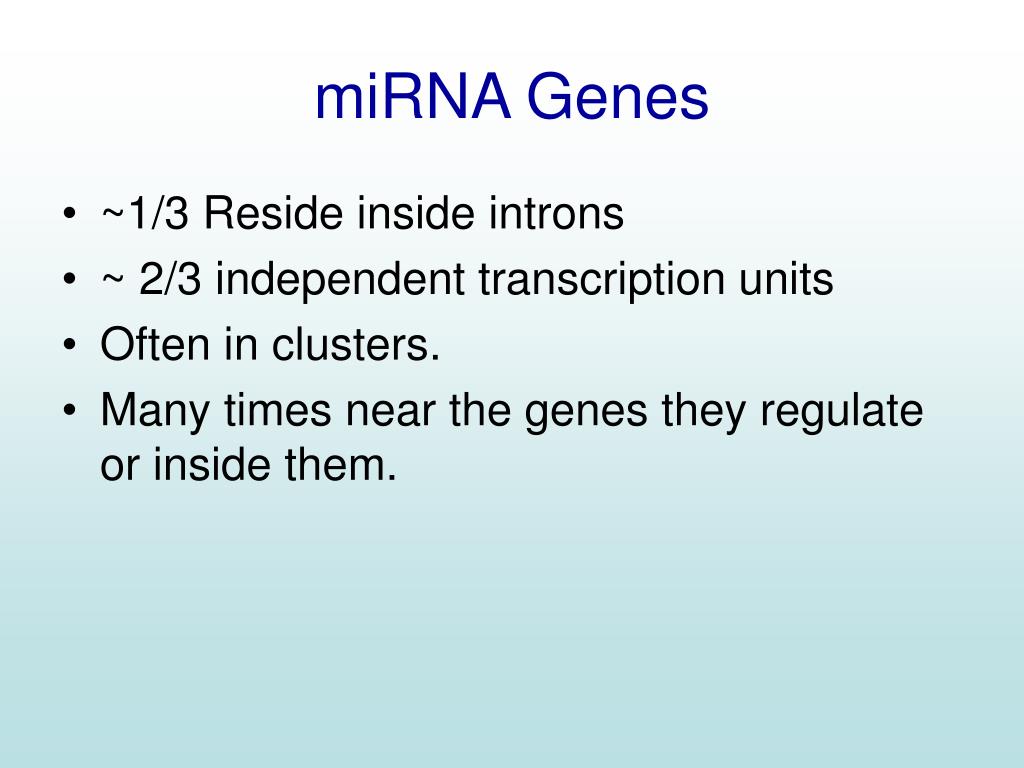 miRNA Genes

• ~1/3 Reside inside introns
• ~ 2/3 independent transcription units
• Often in clusters.
• Many times near the genes they regulate or inside them.